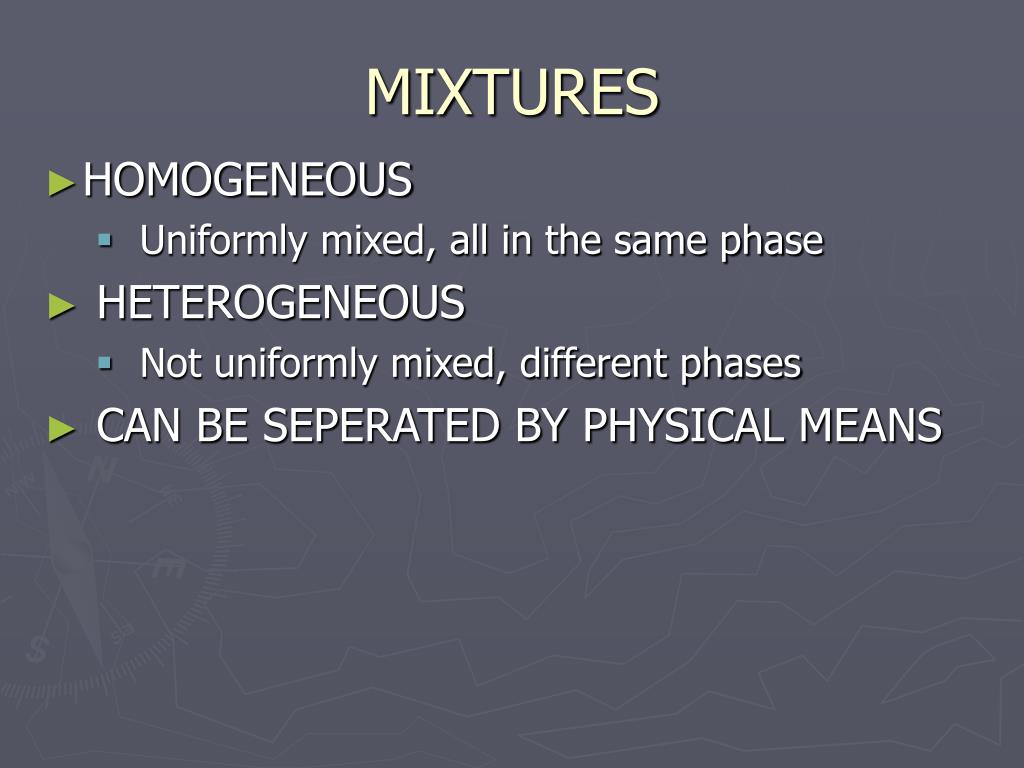 MIXTURES

► HOMOGENEOUS
▪ Uniformly mixed, all in the same phase

► HETEROGENEOUS
▪ Not uniformly mixed, different phases

► CAN BE SEPERATED BY PHYSICAL MEANS